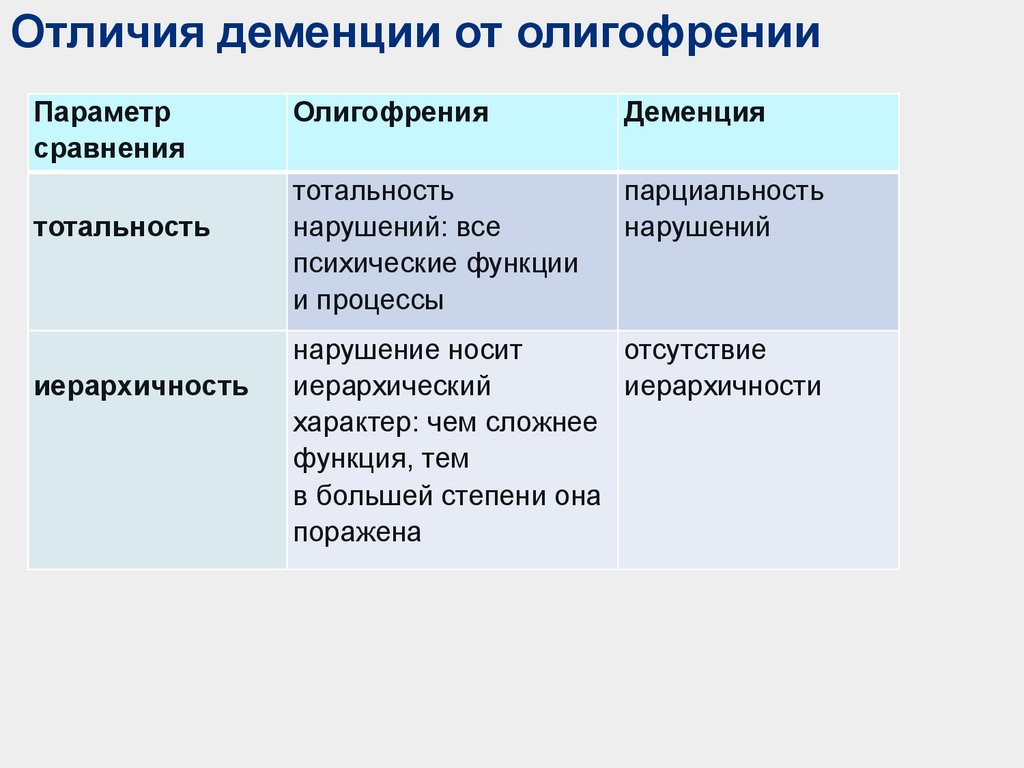 Отличия деменции от олигофрении

| Параметр сравнения | Олигофрения | Деменция |
|---|---|---|
| тотальность | тотальность нарушений: все психические функции и процессы | парциальность нарушений |
| иерархичность | нарушение носит иерархический характер: чем сложнее функция, тем в большей степени она поражена | отсутствие иерархичности |